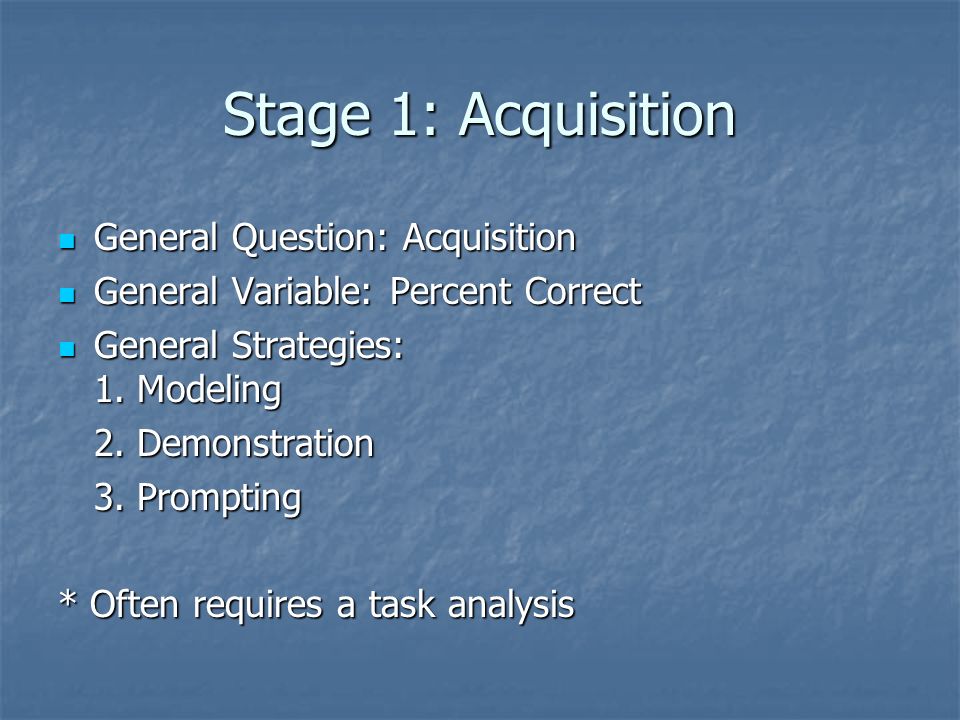 Stage 1: Acquisition

General Question: Acquisition

General Variable: Percent Correct

General Strategies:
1. Modeling
2. Demonstration
3. Prompting

* Often requires a task analysis